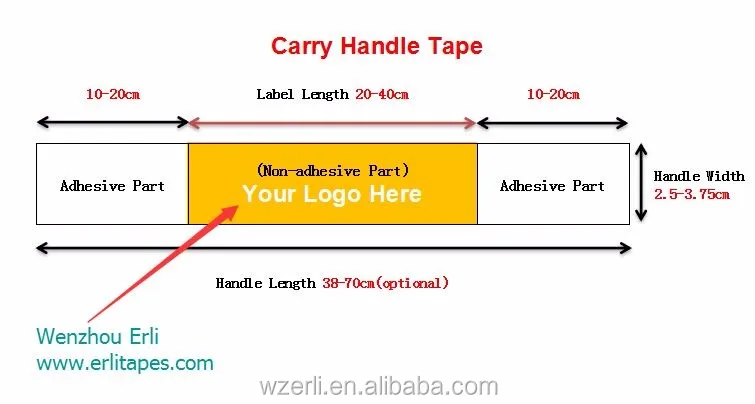 Carry Handle Tape

10-20cm

Label Length 20-40cm

10-20cm

Adhesive Part

(Non-adhesive Part)
Your Logo Here

Adhesive Part

Handle Width
2.5-3.75cm

Handle Length 38-70cm(optional)

Wenzhou Erli
www.erlitapes.com

wzerli.en.alibaba.com